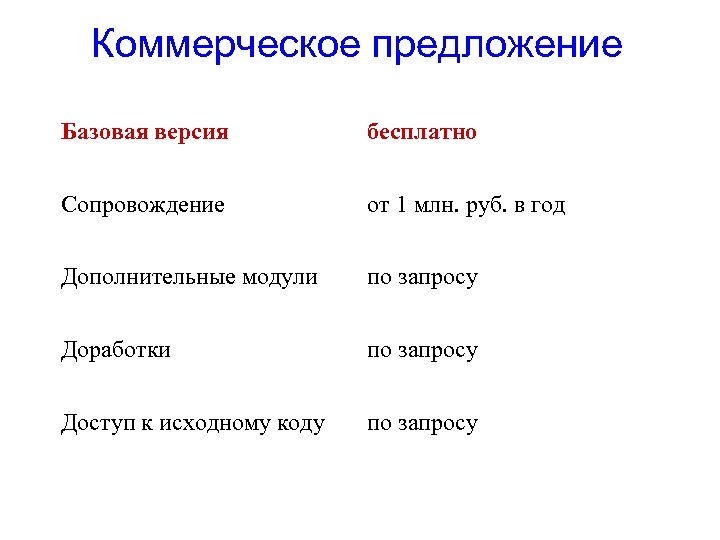 Коммерческое предложение

| Базовая версия | бесплатно |
|---|---|
| Сопровождение | от 1 млн. руб. в год |
| Дополнительные модули | по запросу |
| Доработки | по запросу |
| Доступ к исходному коду | по запросу |